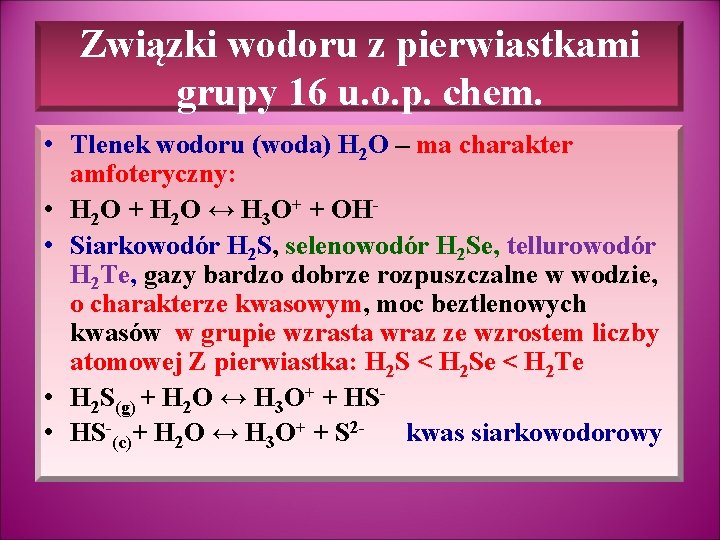 Związki wodoru z pierwiastkami grupy 16 u.o.p. chem.

• Tlenek wodoru (woda) $H_2O$ – ma charakter amfoteryczny:
• $H_2O + H_2O \leftrightarrow H_3O^+ + OH^-$
• Siarkowodór $H_2S$, selenowodór $H_2Se$, tellurowodór $H_2Te$, gazy bardzo dobrze rozpuszczalne w wodzie, o charakterze kwasowym, moc beztlenowych kwasów w grupie wzrasta wraz ze wzrostem liczby atomowej Z pierwiastka: $H_2S < H_2Se < H_2Te$
• $H_2S_{(g)} + H_2O \leftrightarrow H_3O^+ + HS^-$
• $HS^-_{(c)} + H_2O \leftrightarrow H_3O^+ + S^{2-}$ kwas siarkowodorowy